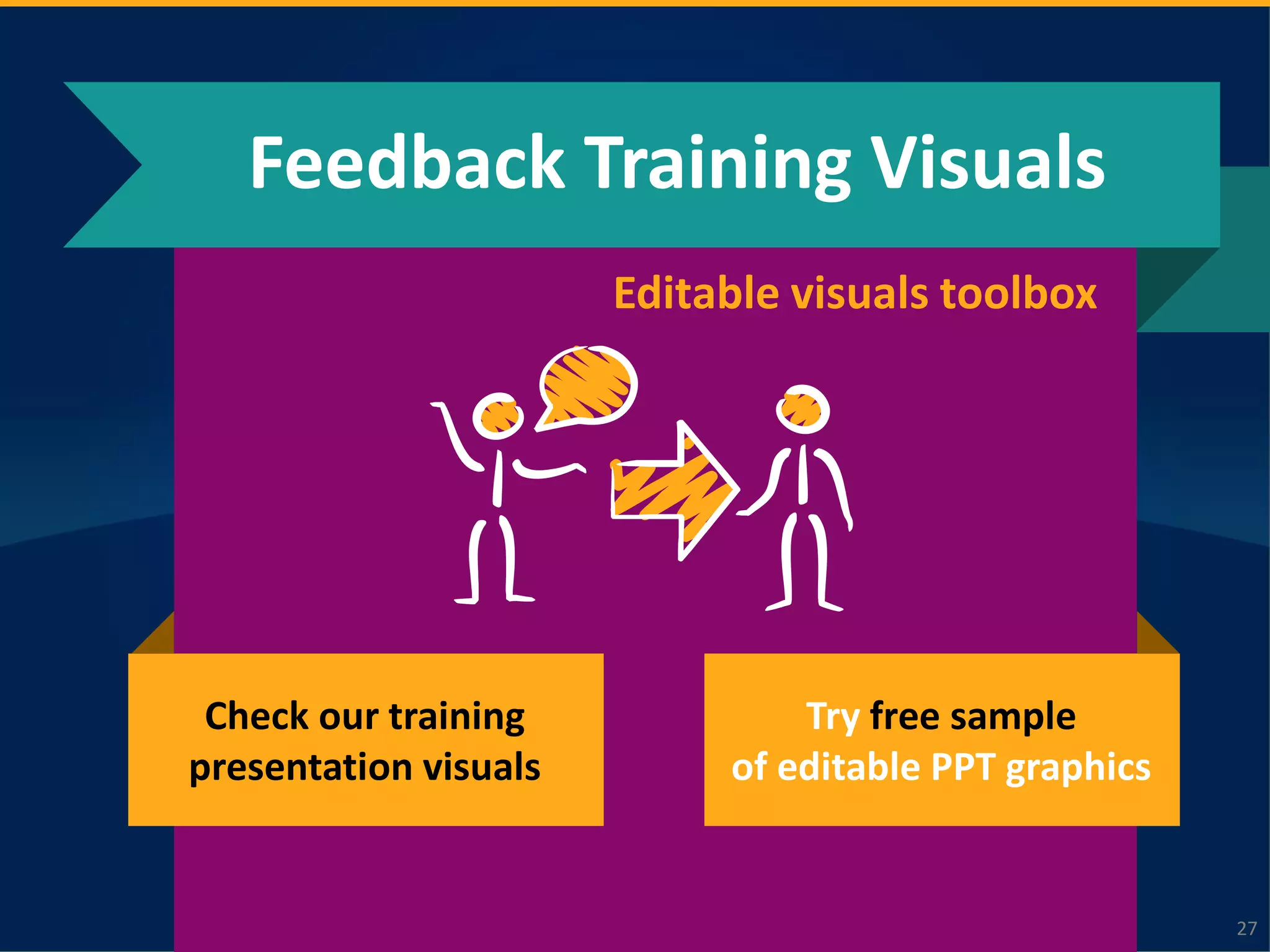 Feedback Training Visuals

Editable visuals toolbox

Check our training presentation visuals

Try free sample of editable PPT graphics

27